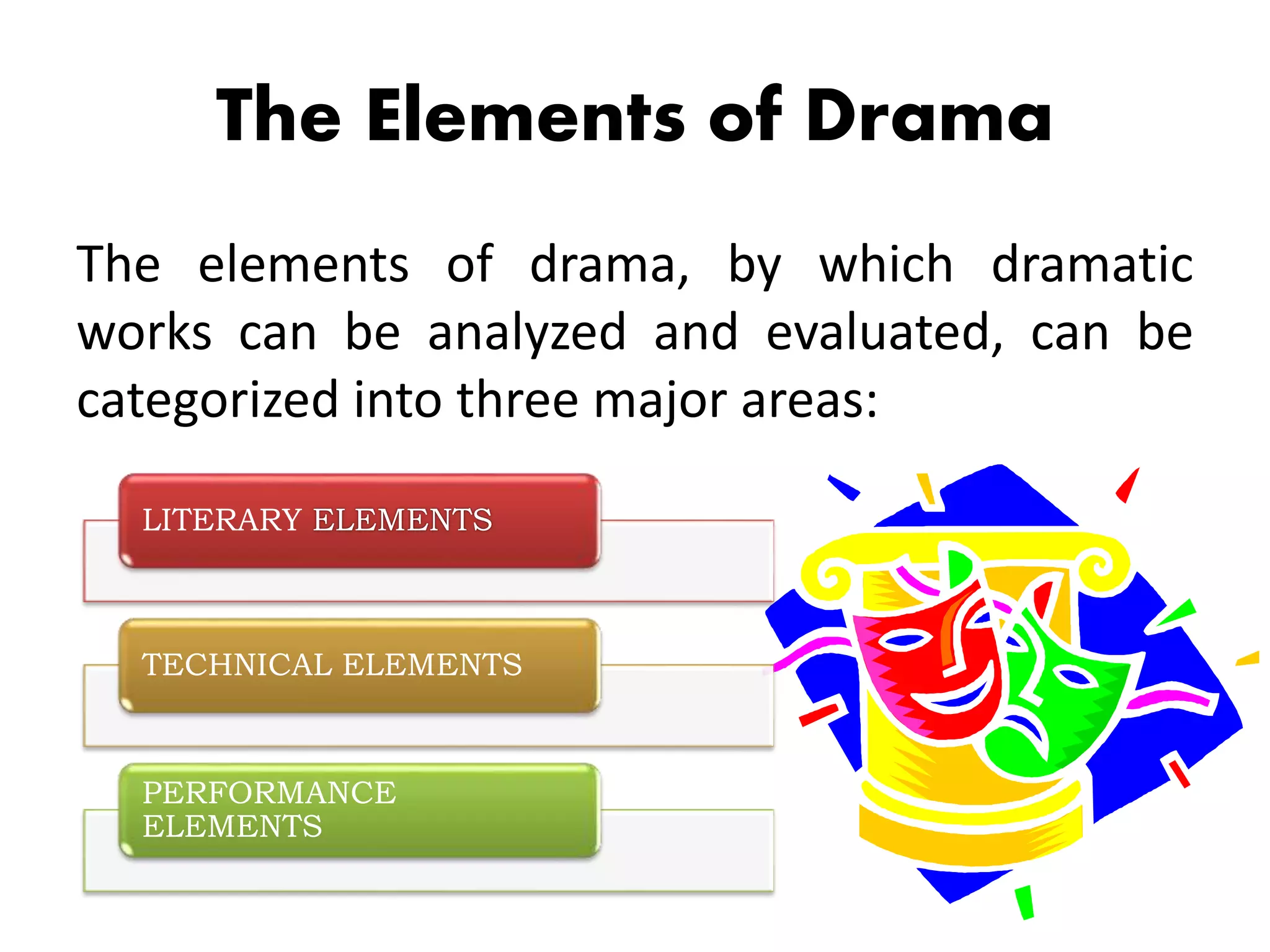 The Elements of Drama

The elements of drama, by which dramatic works can be analyzed and evaluated, can be categorized into three major areas:

LITERARY ELEMENTS

TECHNICAL ELEMENTS

PERFORMANCE ELEMENTS